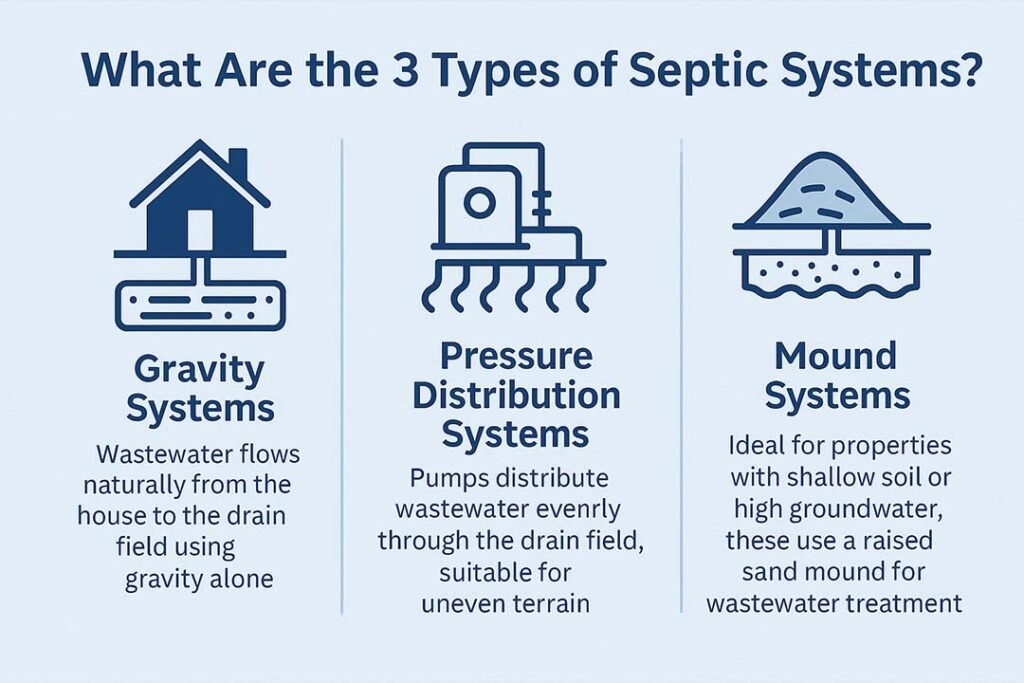 What Are the 3 Types of Septic Systems?

Gravity Systems

Wastewater flows naturally from the house to the drain field using gravity alone

Pressure Distribution Systems

Pumps distribute wastewater evenrly through the drain field, suitable for uneven terrain

Mound Systems

Ideal for properties with shallow soil or high groundwater, these use a raised sand mound for wastewater treatment